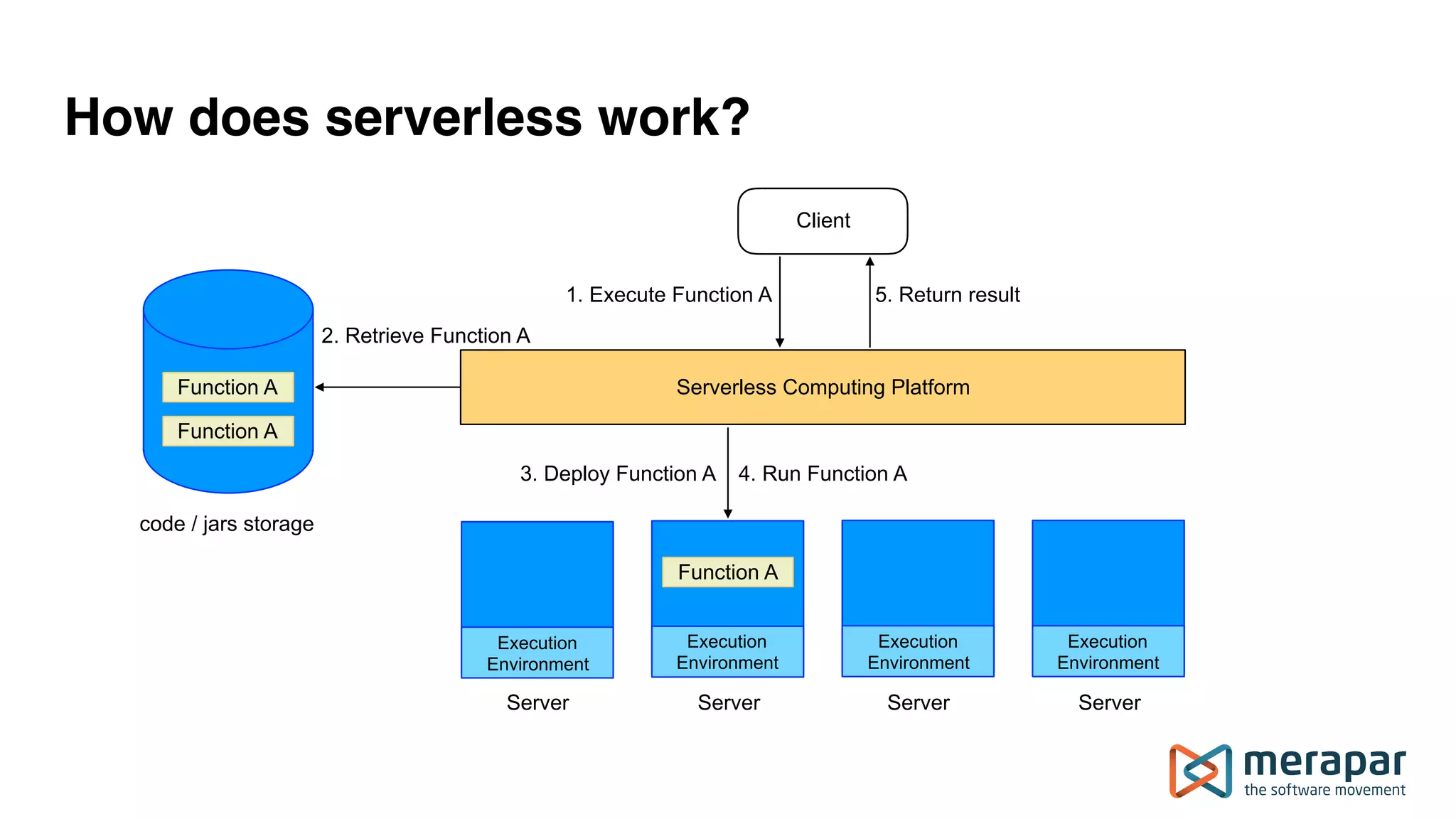 How does serverless work?

Client

1. Execute Function A

5. Return result

2. Retrieve Function A

Function A

Function A

code / jars storage

Serverless Computing Platform

3. Deploy Function A

4. Run Function A

Execution Environment

Server

Function A

Execution Environment

Server

Execution Environment

Server

Execution Environment

Server

merapar
the software movement